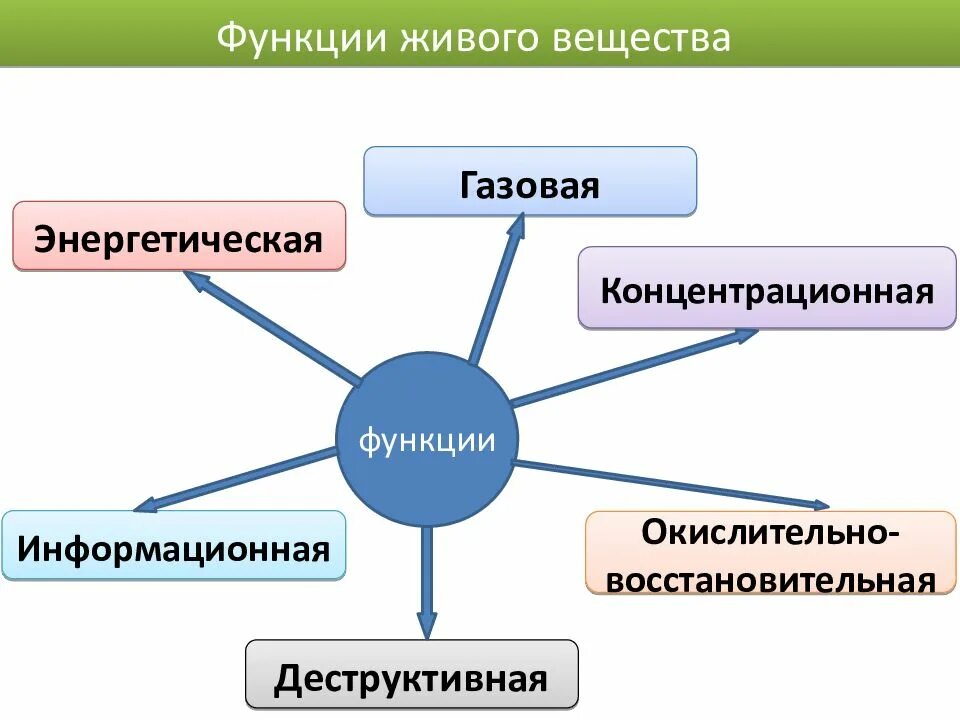 Функции живого вещества

Газовая

Энергетическая

Концентрационная

функции

Информационная

Окислительно-восстановительная

Деструктивная